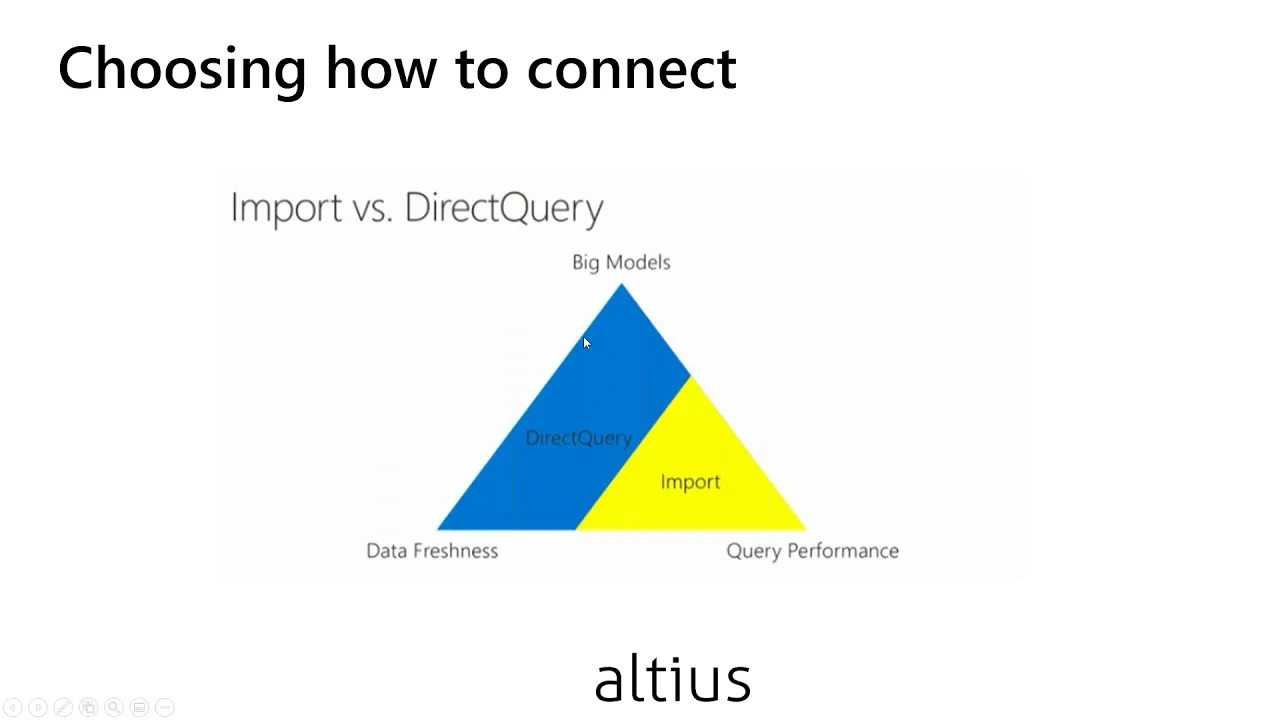 Choosing how to connect

Import vs. DirectQuery

Big Models

DirectQuery

Import

Data Freshness

Query Performance

altius